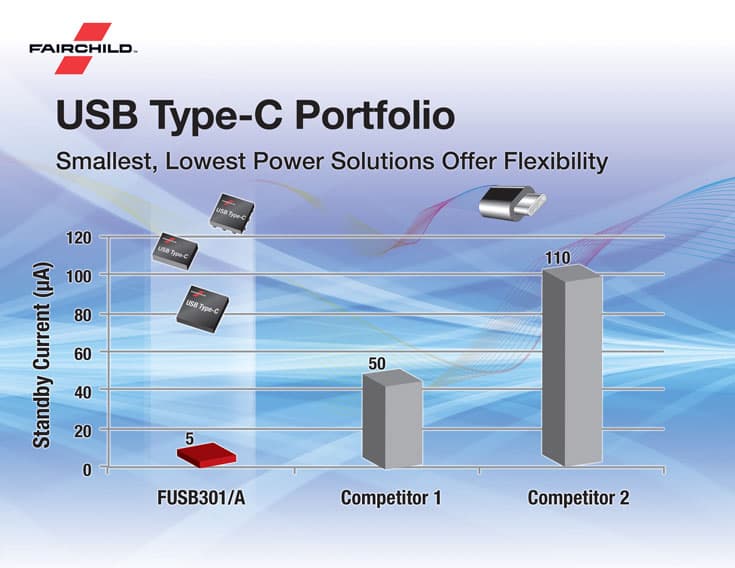 FAIRCHILD

USB Type-C Portfolio

Smallest, Lowest Power Solutions Offer Flexibility

USB Type-C
USB Type-C
USB Type-C

Standby Current (µA)

120
100
80
60
40
20
0

5
50
110

FUSB301/A
Competitor 1
Competitor 2